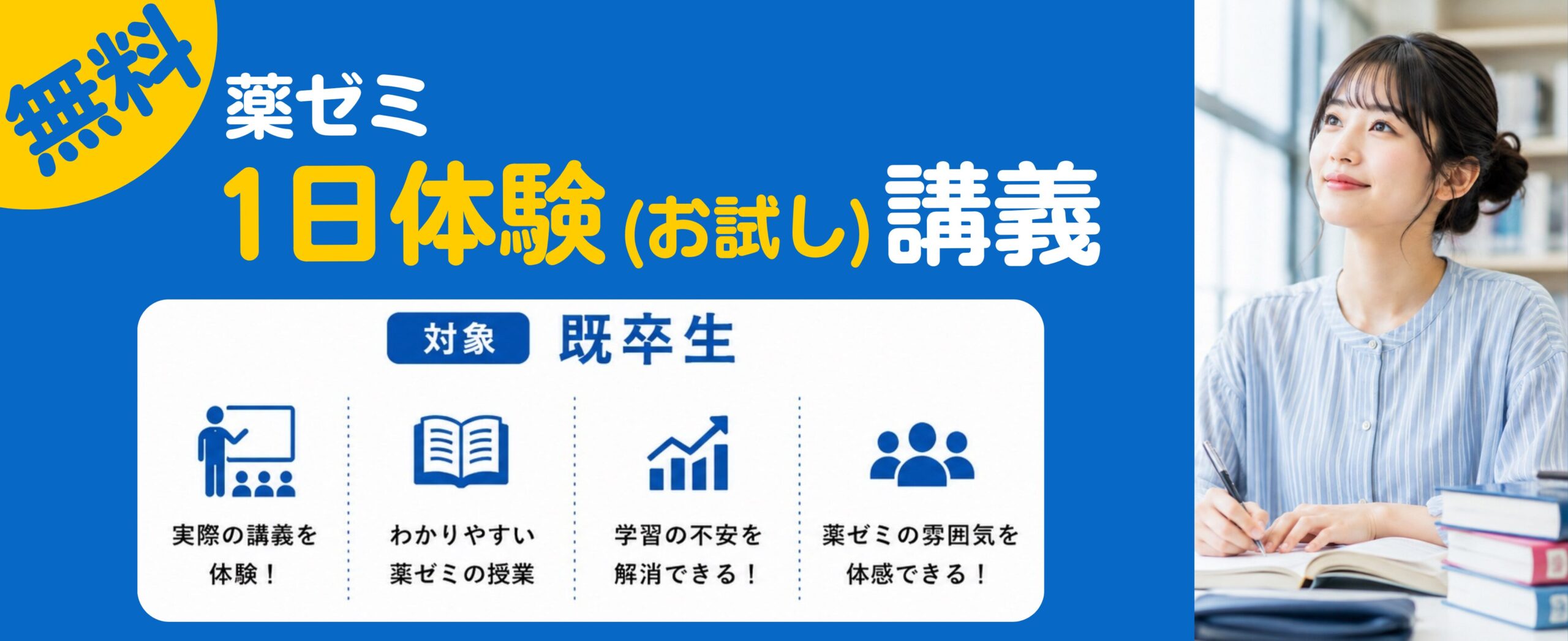 無料

薬ゼミ

1日体験(お試し)講義

対象 既卒生

実際の講義を体験!

わかりやすい薬ゼミの授業

学習の不安を解消できる!

薬ゼミの雰囲気を体感できる!